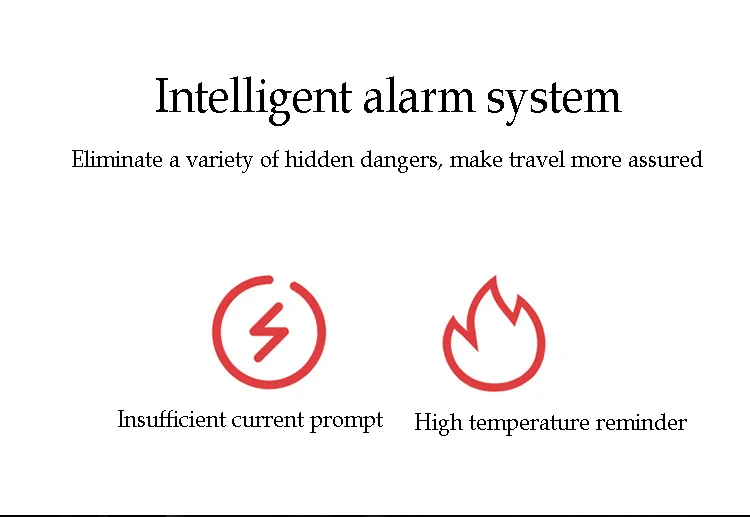 Intelligent alarm system

Eliminate a variety of hidden dangers, make travel more assured

Insufficient current prompt

High temperature reminder